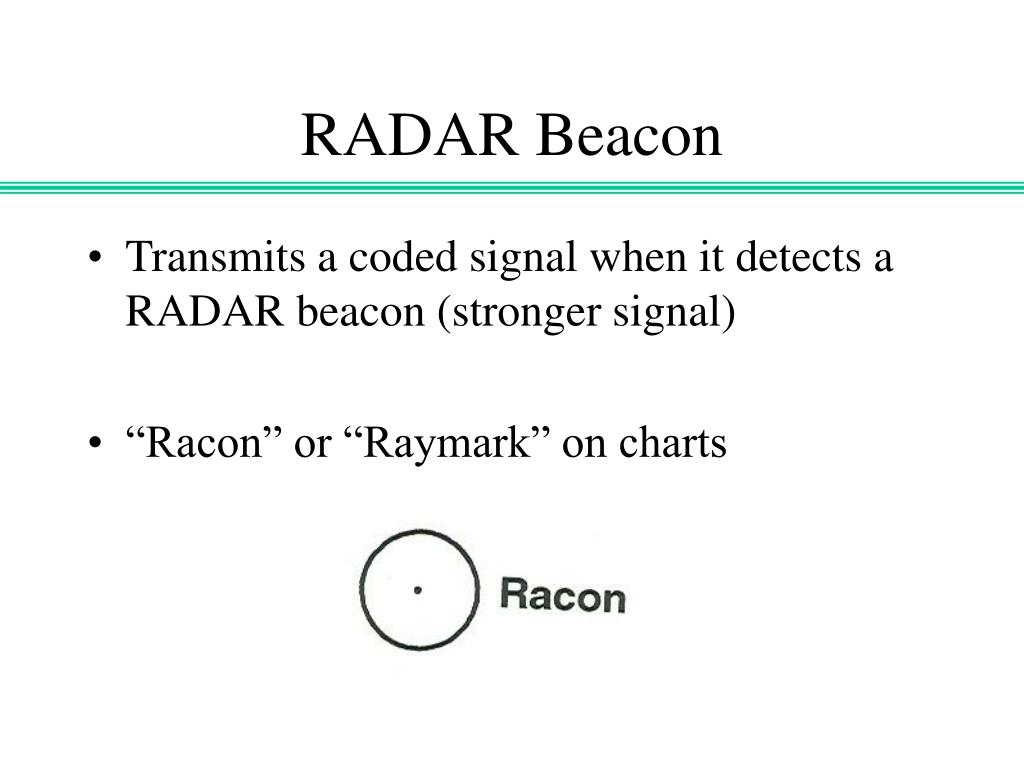 RADAR Beacon

• Transmits a coded signal when it detects a RADAR beacon (stronger signal)

• “Racon” or “Raymark” on charts

Racon